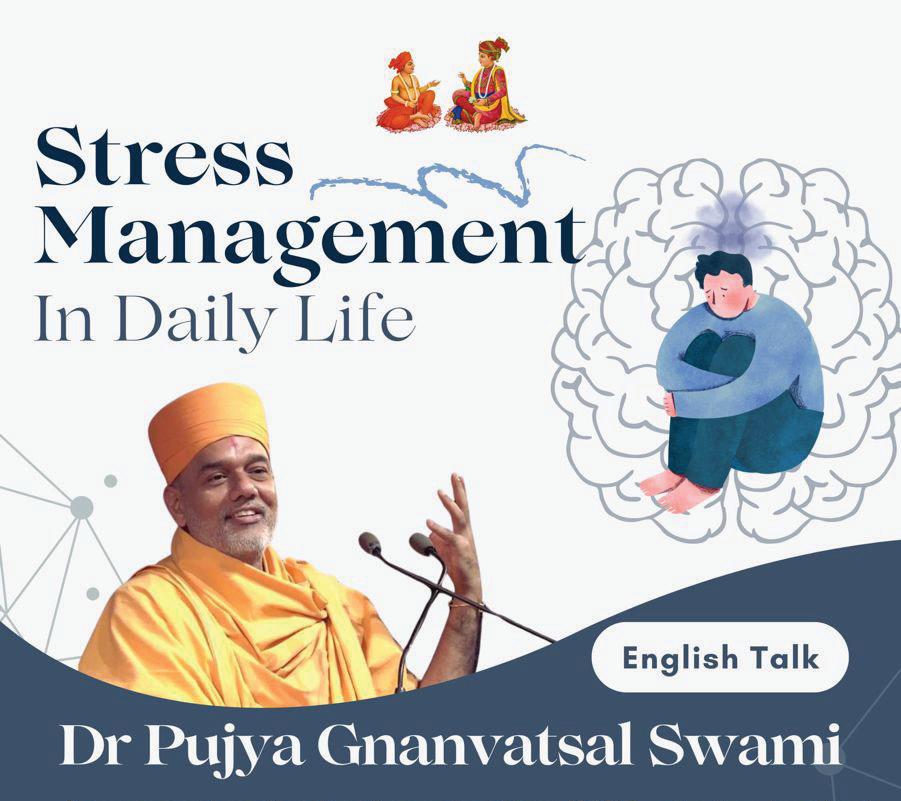 Stress Management In Daily Life

English Talk

Dr Pujya Gnanvatsal Swami